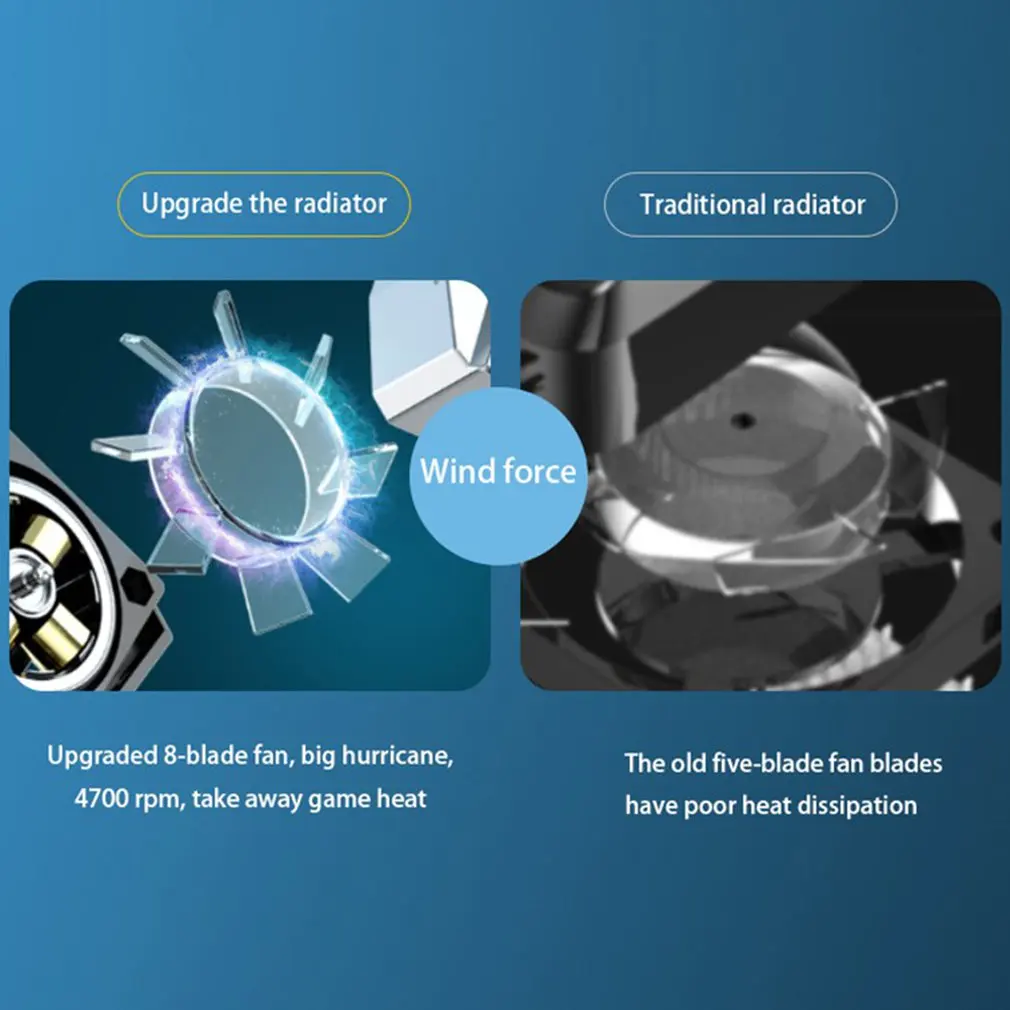 Upgrade the radiator

Traditional radiator

Wind force

Upgraded 8-blade fan, big hurricane, 4700 rpm, take away game heat

The old five-blade fan blades have poor heat dissipation